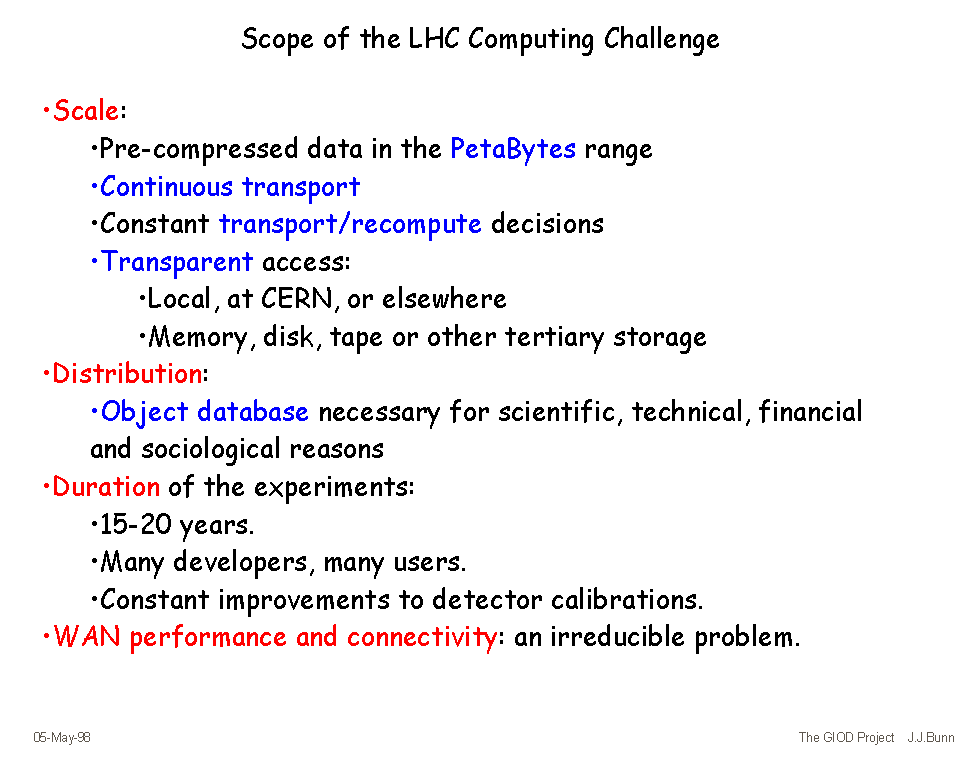 Scope of the LHC Computing Challenge

•Scale:
•Pre-compressed data in the PetaBytes range
•Continuous transport
•Constant transport/recompute decisions
•Transparent access:
•Local, at CERN, or elsewhere
•Memory, disk, tape or other tertiary storage
•Distribution:
•Object database necessary for scientific, technical, financial and sociological reasons
•Duration of the experiments:
•15-20 years.
•Many developers, many users.
•Constant improvements to detector calibrations.
•WAN performance and connectivity: an irreducible problem.

05-May-98

The GIOD Project J.J.Bunn